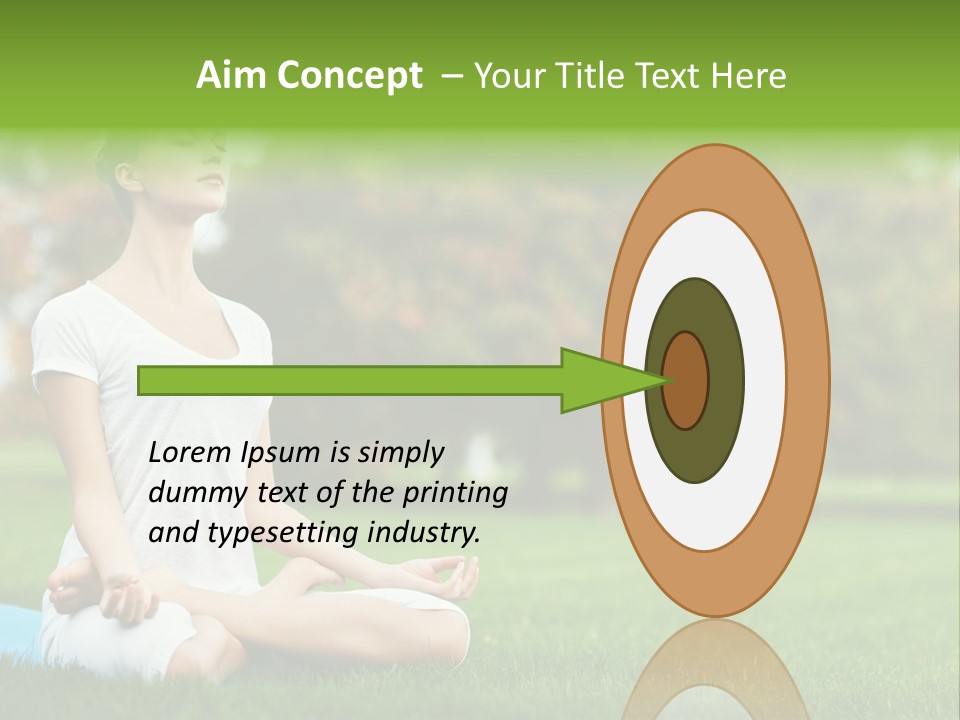 Aim Concept – Your Title Text Here

Lorem Ipsum is simply dummy text of the printing and typesetting industry.